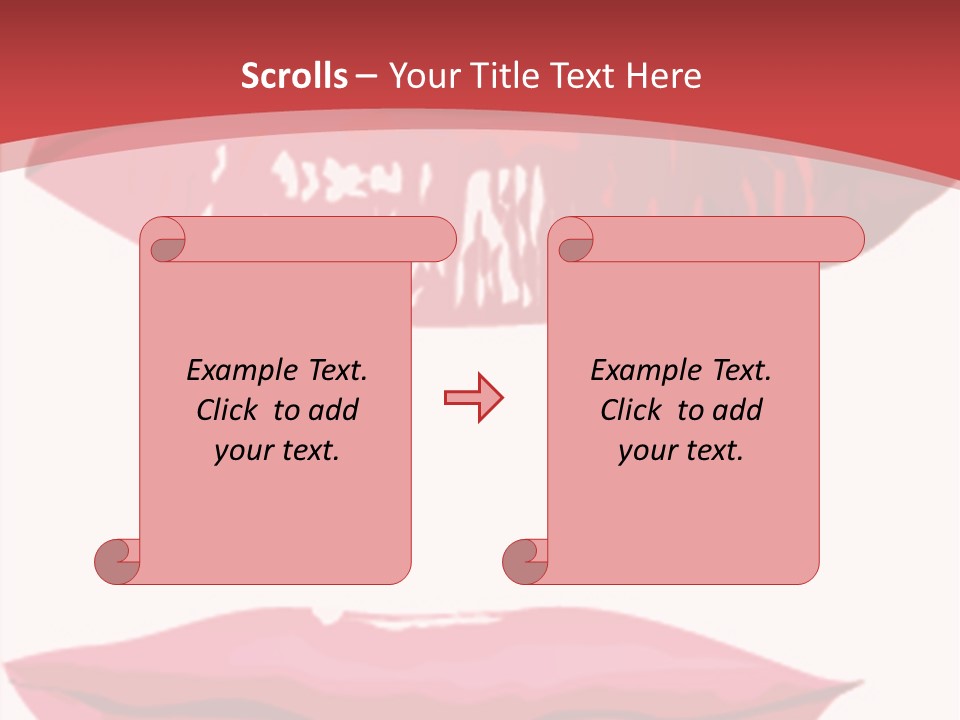 Scrolls – Your Title Text Here

Example Text. Click to add your text.

Example Text. Click to add your text.